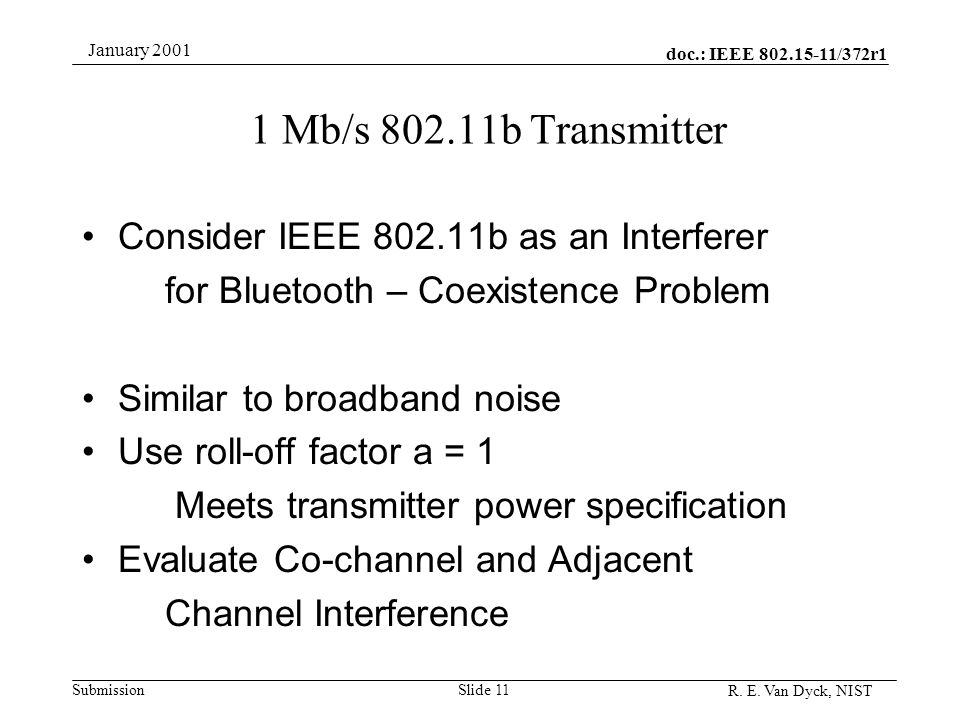 January 2001

doc.: IEEE 802.15-11/372r1

1 Mb/s 802.11b Transmitter

• Consider IEEE 802.11b as an Interferer for Bluetooth – Coexistence Problem

• Similar to broadband noise
• Use roll-off factor a = 1
Meets transmitter power specification
• Evaluate Co-channel and Adjacent Channel Interference

Submission

Slide 11

R. E. Van Dyck, NIST